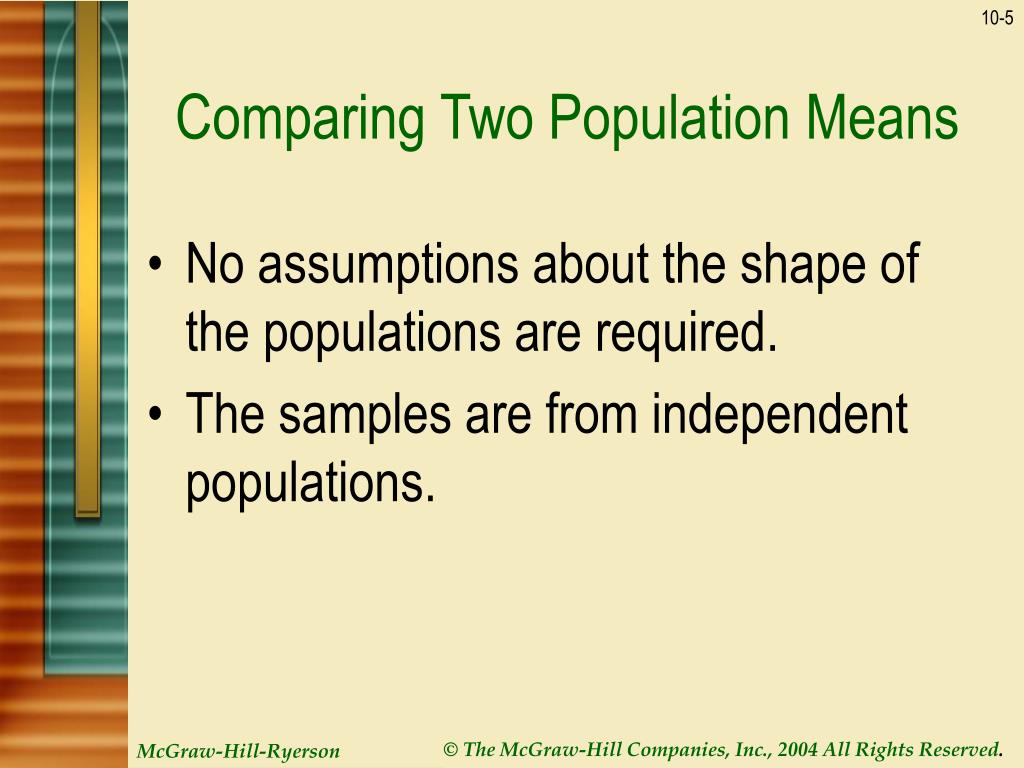 10-5

Comparing Two Population Means

• No assumptions about the shape of the populations are required.
• The samples are from independent populations.

McGraw-Hill-Ryerson

© The McGraw-Hill Companies, Inc., 2004 All Rights Reserved.